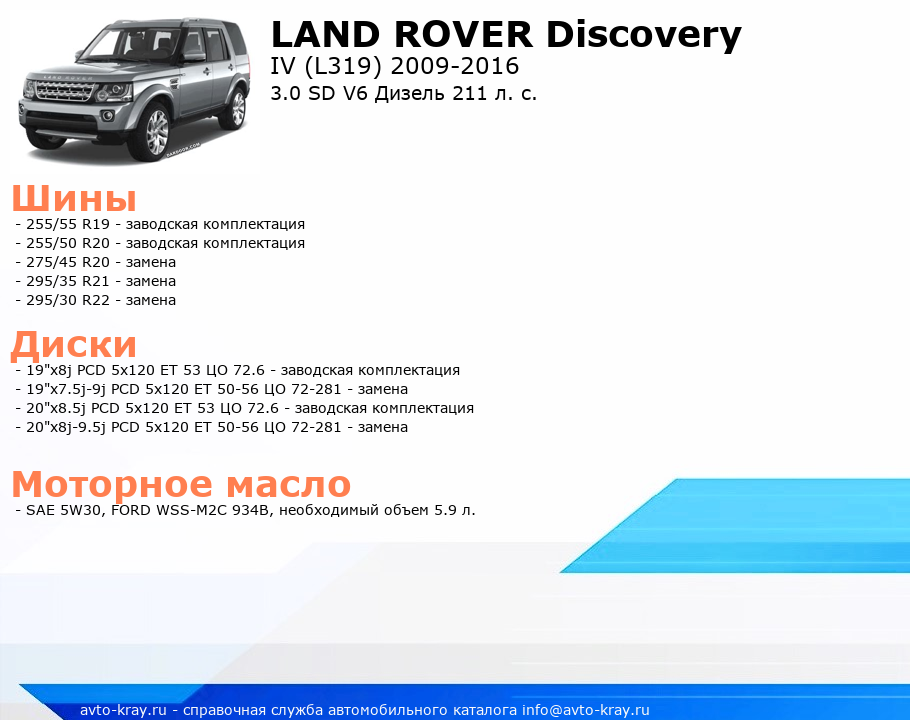 LAND ROVER Discovery
IV (L319) 2009-2016
3.0 SD V6 Дизель 211 л. с.

Шины
- 255/55 R19 - заводская комплектация
- 255/50 R20 - заводская комплектация
- 275/45 R20 - замена
- 295/35 R21 - замена
- 295/30 R22 - замена

Диски
- 19"x8j PCD 5x120 ET 53 ЦО 72.6 - заводская комплектация
- 19"x7.5j-9j PCD 5x120 ET 50-56 ЦО 72-281 - замена
- 20"x8.5j PCD 5x120 ET 53 ЦО 72.6 - заводская комплектация
- 20"x8j-9.5j PCD 5x120 ET 50-56 ЦО 72-281 - замена

Моторное масло
- SAE 5W30, FORD WSS-M2C 934B, необходимый объем 5.9 л.

avto-kray.ru - справочная служба автомобильного каталога info@avto-kray.ru